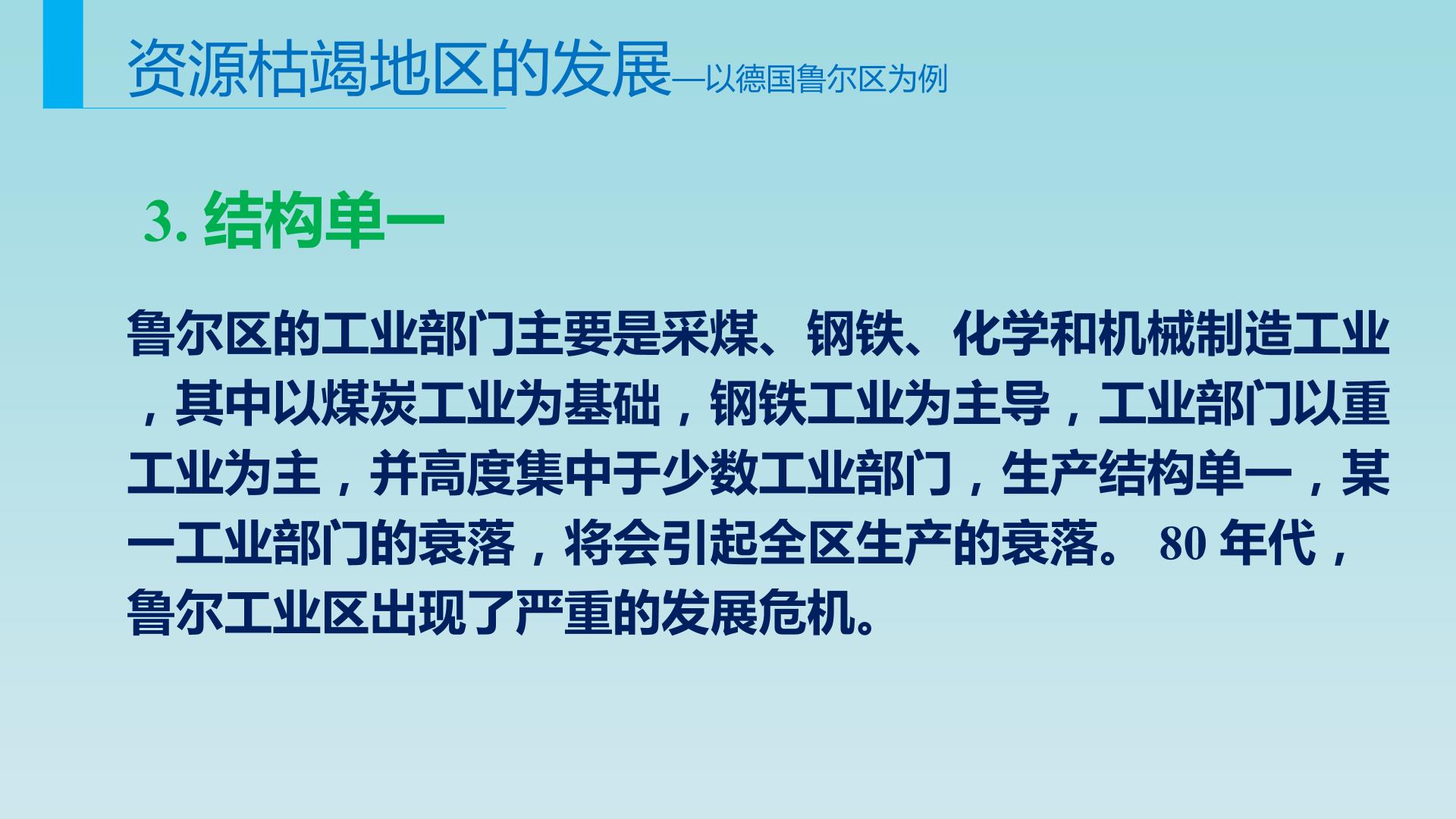 资源枯竭地区的发展—以德国鲁尔区为例

3. 结构单一

鲁尔区的工业部门主要是采煤、钢铁、化学和机械制造工业，其中以煤炭工业为基础，钢铁工业为主导，工业部门以重工业为主，并高度集中于少数工业部门，生产结构单一，某一工业部门的衰落，将会引起全区生产的衰落。 80 年代，鲁尔工业区出现了严重的发展危机。